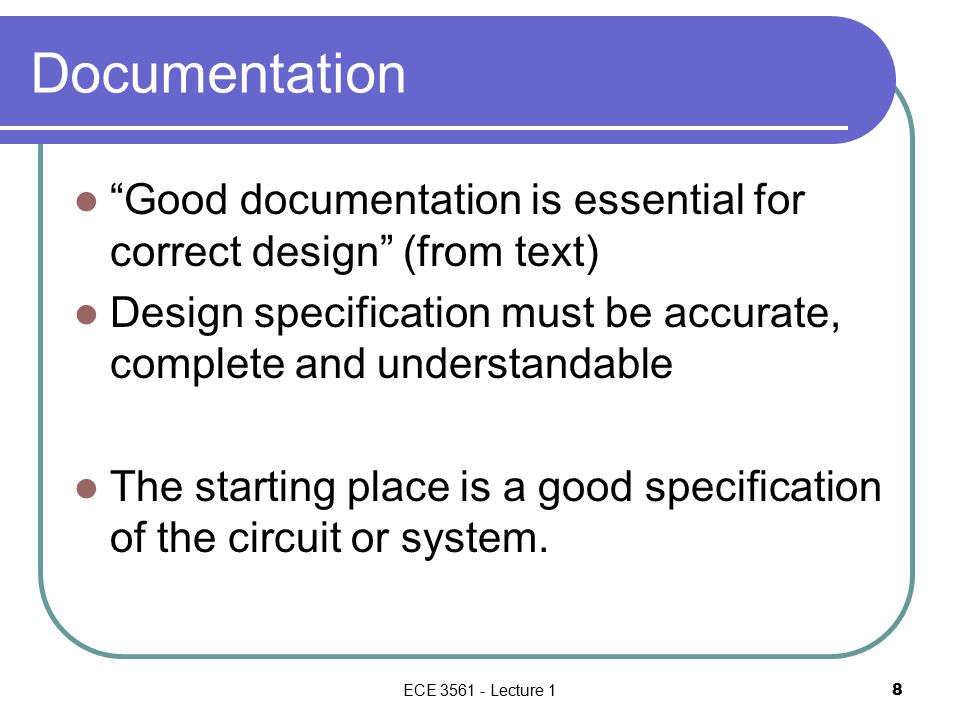 Documentation

- “Good documentation is essential for correct design” (from text)
- Design specification must be accurate, complete and understandable

- The starting place is a good specification of the circuit or system.

ECE 3561 - Lecture 1

8